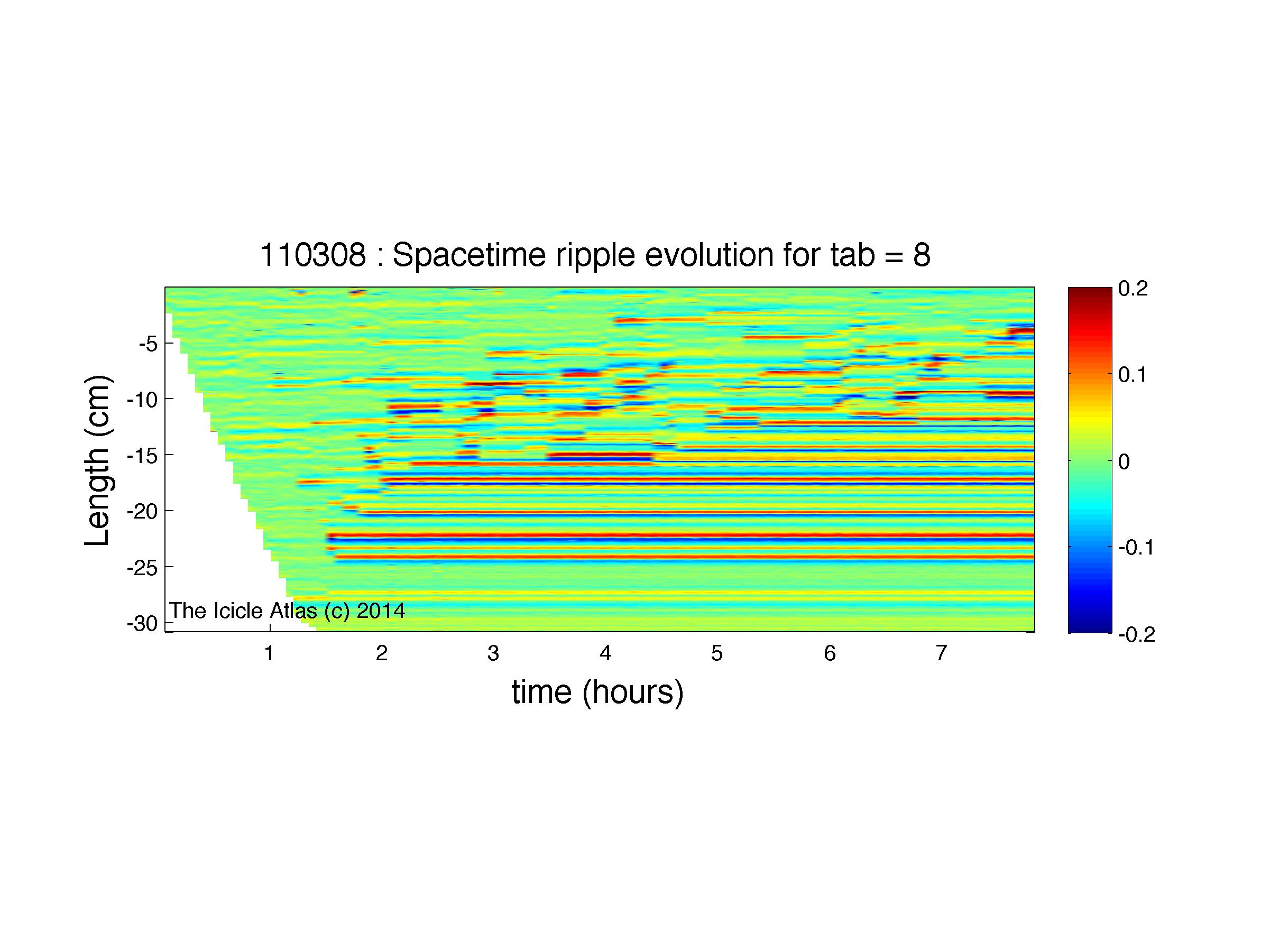 110308 : Spacetime ripple evolution for tab = 8

Length (cm)

-5
-10
-15
-20
-25
-30

The Icicle Atlas (c) 2014

1 2 3 4 5 6 7

time (hours)

0.2
0.1
0
-0.1
-0.2